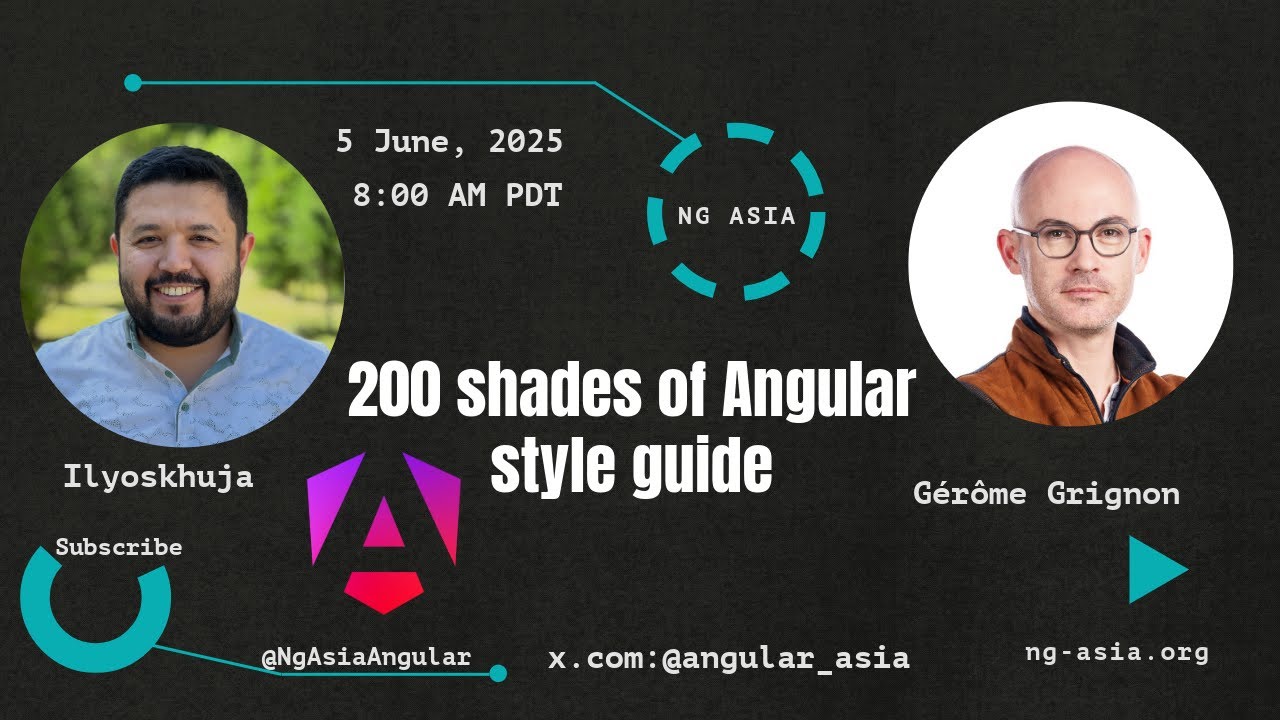 5 June, 2025
8:00 AM PDT

NG ASIA

200 shades of Angular style guide

Ilyoskhuja

Gérôme Grignon

Subscribe

@NgAsiaAngular

x.com:@angular_asia

ng-asia.org